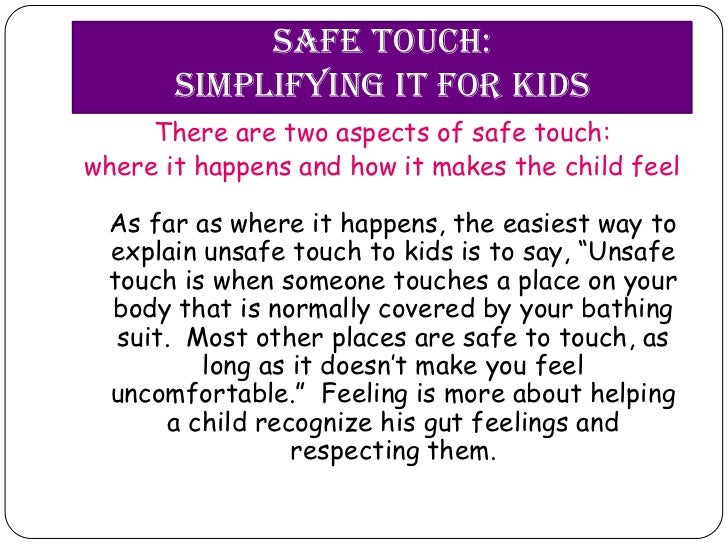 SAFE TOUCH:
SIMPLIFYING IT FOR KIDS

There are two aspects of safe touch:
where it happens and how it makes the child feel

As far as where it happens, the easiest way to explain unsafe touch to kids is to say, “Unsafe touch is when someone touches a place on your body that is normally covered by your bathing suit. Most other places are safe to touch, as long as it doesn’t make you feel uncomfortable.” Feeling is more about helping a child recognize his gut feelings and respecting them.